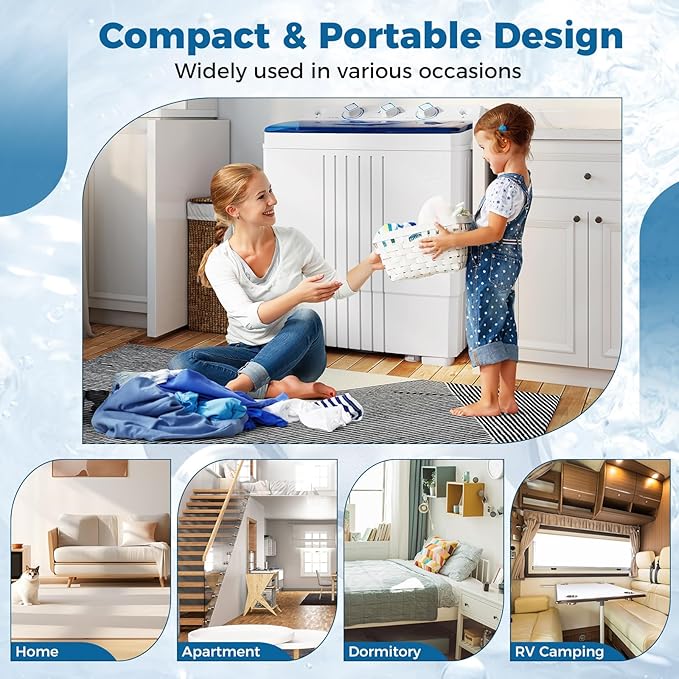 Compact & Portable Design
Widely used in various occasions

Home
Apartment
Dormitory
RV Camping